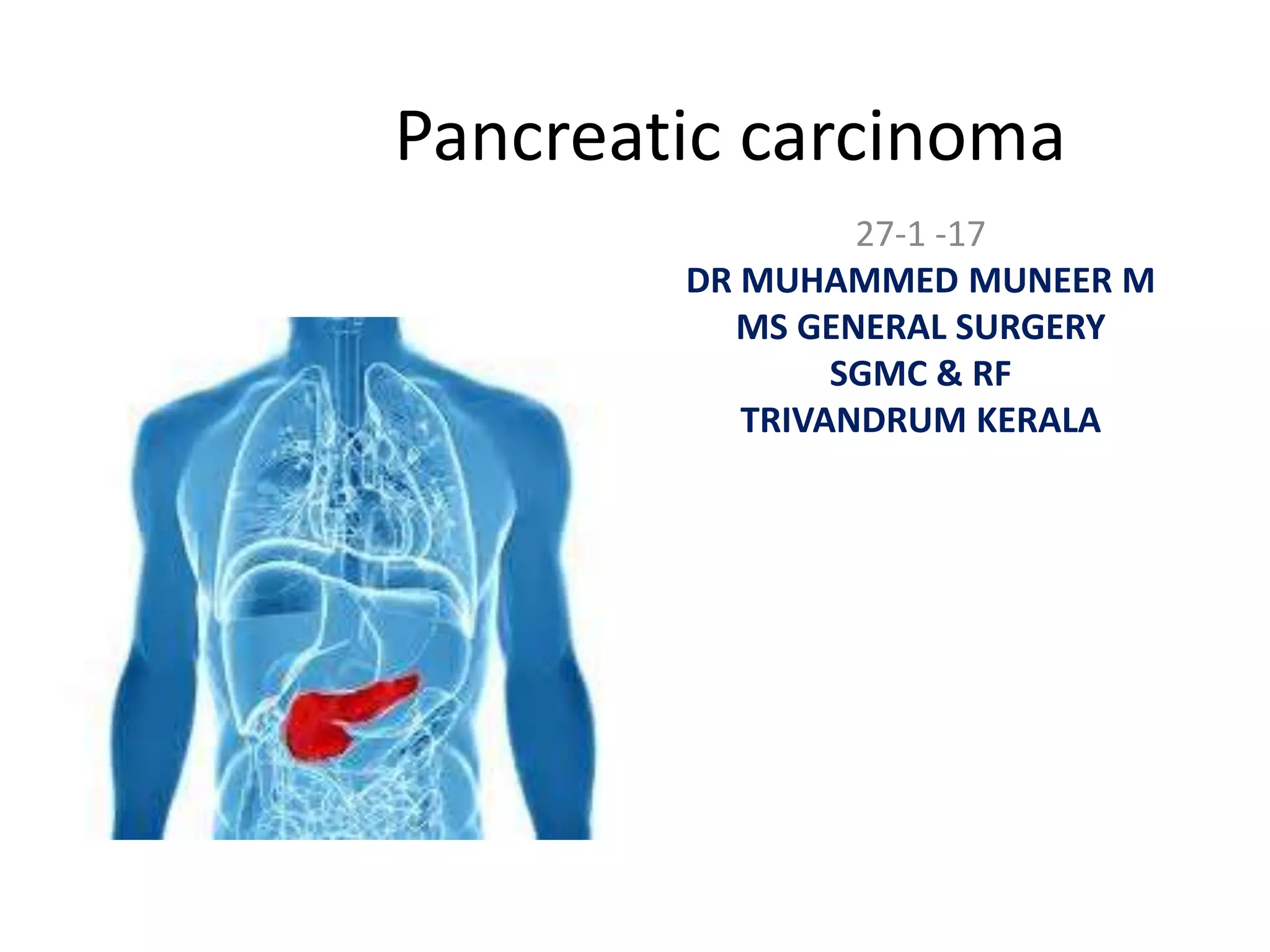 Pancreatic carcinoma

27-1 -17

DR MUHAMMED MUNEER M
MS GENERAL SURGERY
SGMC & RF
TRIVANDRUM KERALA